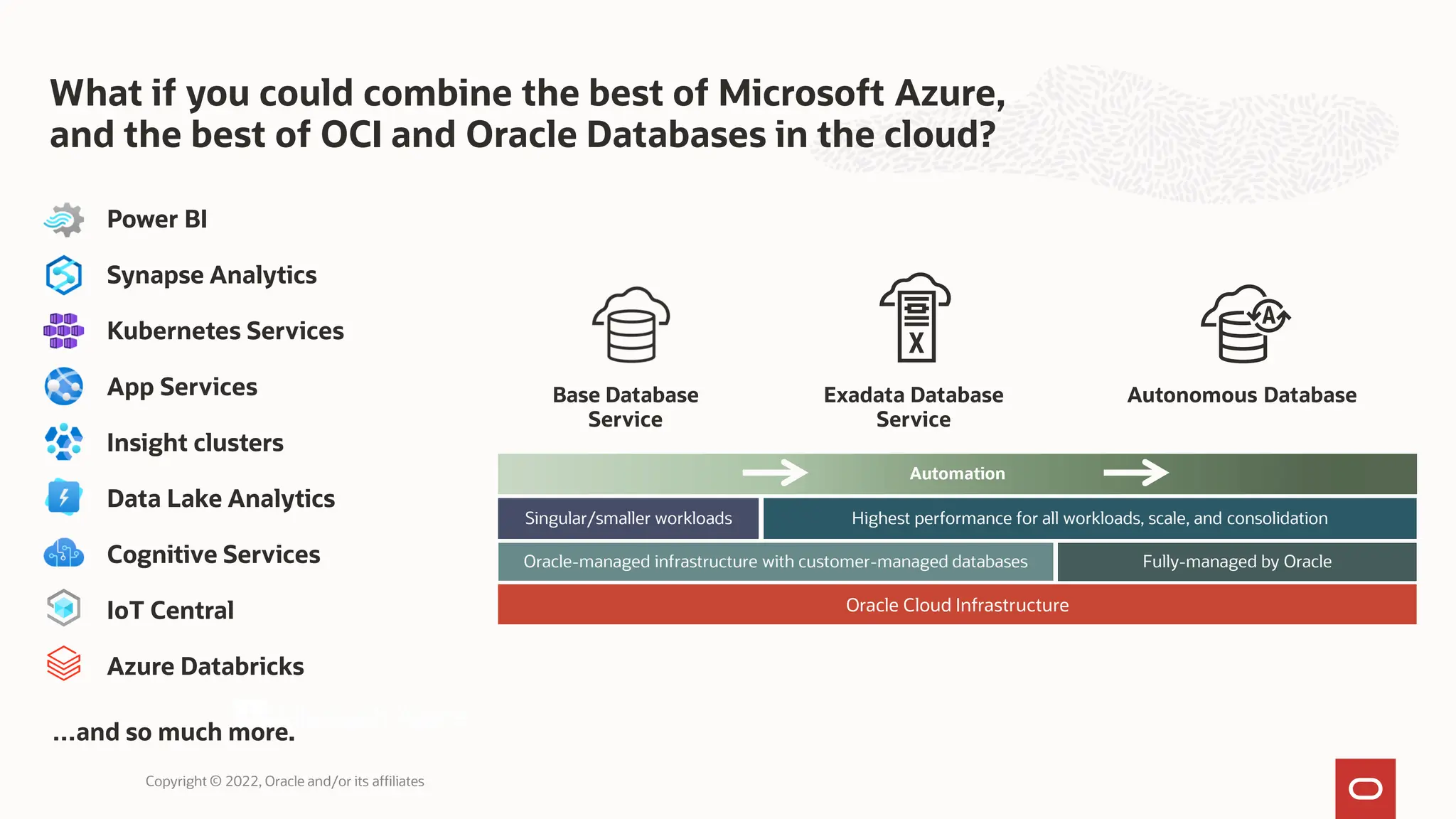 What if you could combine the best of Microsoft Azure, and the best of OCI and Oracle Databases in the cloud?

Power BI

Synapse Analytics

Kubernetes Services

App Services

Insight clusters

Data Lake Analytics

Cognitive Services

IoT Central

Azure Databricks

...and so much more.

Base Database Service

Exadata Database Service

Autonomous Database

Automation

Singular/smaller workloads

Highest performance for all workloads, scale, and consolidation

Oracle-managed infrastructure with customer-managed databases

Fully-managed by Oracle

Oracle Cloud Infrastructure

Copyright © 2022, Oracle and/or its affiliates